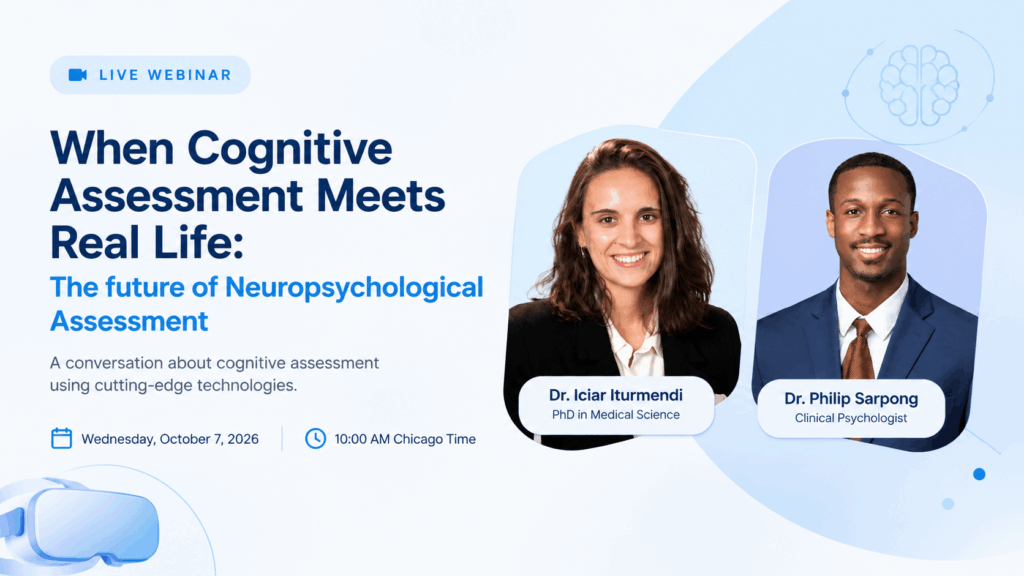 LIVE WEBINAR

When Cognitive Assessment Meets Real Life:

The future of Neuropsychological Assessment

A conversation about cognitive assessment using cutting-edge technologies.

Wednesday, October 7, 2026

10:00 AM Chicago Time

Dr. Iciar Iturmendi
PhD in Medical Science

Dr. Philip Sarpong
Clinical Psychologist